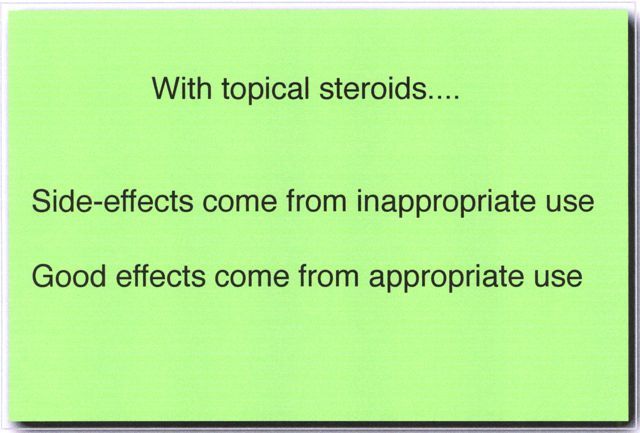 With topical steroids....

Side-effects come from inappropriate use

Good effects come from appropriate use